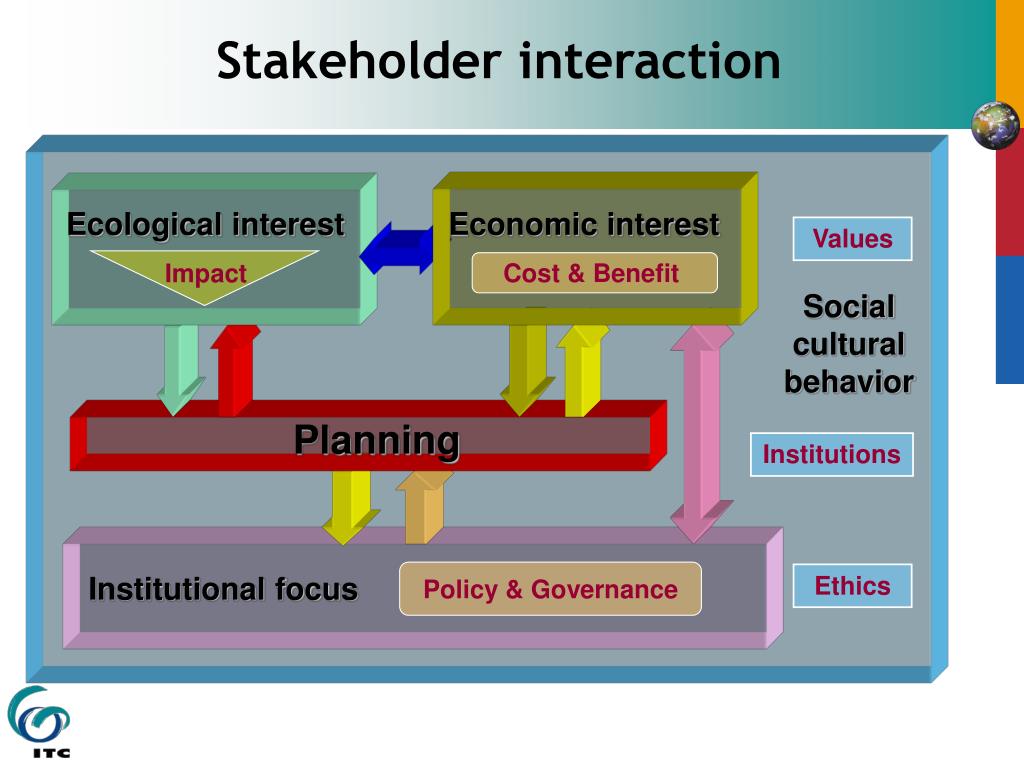 Stakeholder interaction

Ecological interest

Impact

Economic interest

Cost & Benefit

Values

Social cultural behavior

Planning

Institutions

Institutional focus

Policy & Governance

Ethics

ITC